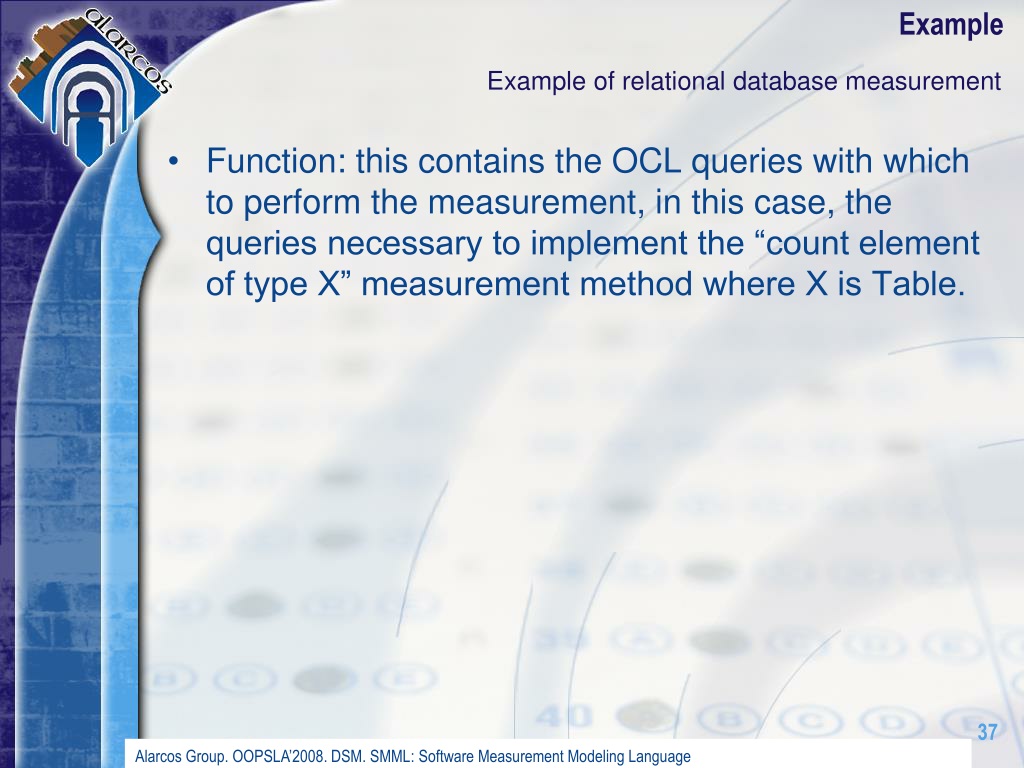 alarcos

Example

Example of relational database measurement

• Function: this contains the OCL queries with which to perform the measurement, in this case, the queries necessary to implement the “count element of type X” measurement method where X is Table.

37

Alarcos Group. OOPSLA'2008. DSM. SMML: Software Measurement Modeling Language